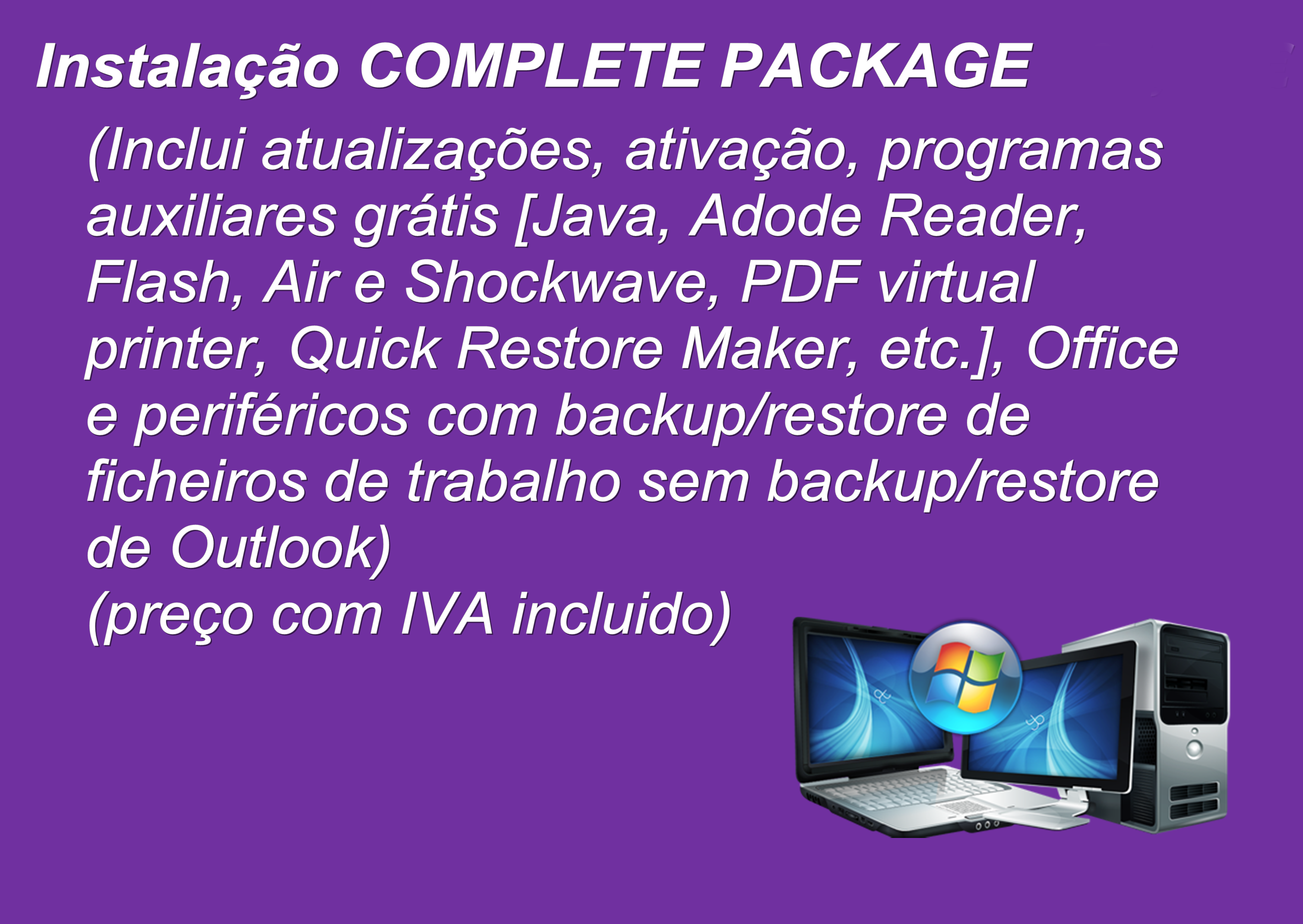 Instalação COMPLETE PACKAGE

(Inclui atualizações, ativação, programas auxiliares grátis [Java, Adode Reader, Flash, Air e Shockwave, PDF virtual printer, Quick Restore Maker, etc.], Office e periféricos com backup/restore de ficheiros de trabalho sem backup/restore de Outlook)
(preço com IVA incluido)